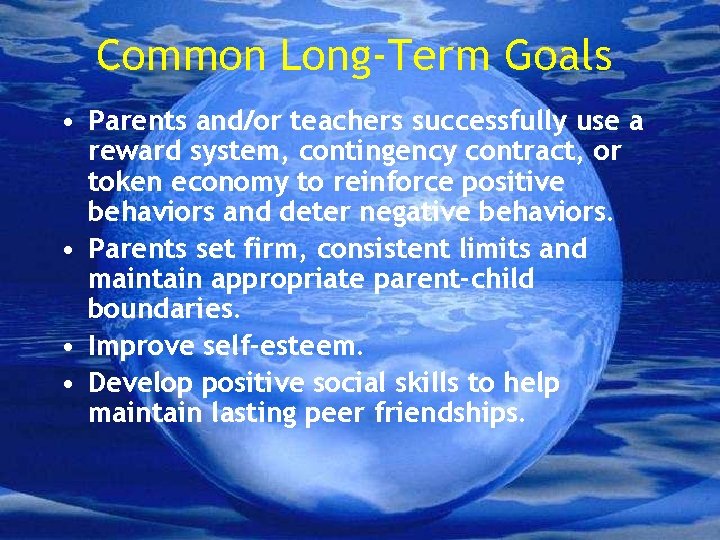 Common Long-Term Goals

• Parents and/or teachers successfully use a reward system, contingency contract, or token economy to reinforce positive behaviors and deter negative behaviors.
• Parents set firm, consistent limits and maintain appropriate parent-child boundaries.
• Improve self-esteem.
• Develop positive social skills to help maintain lasting peer friendships.